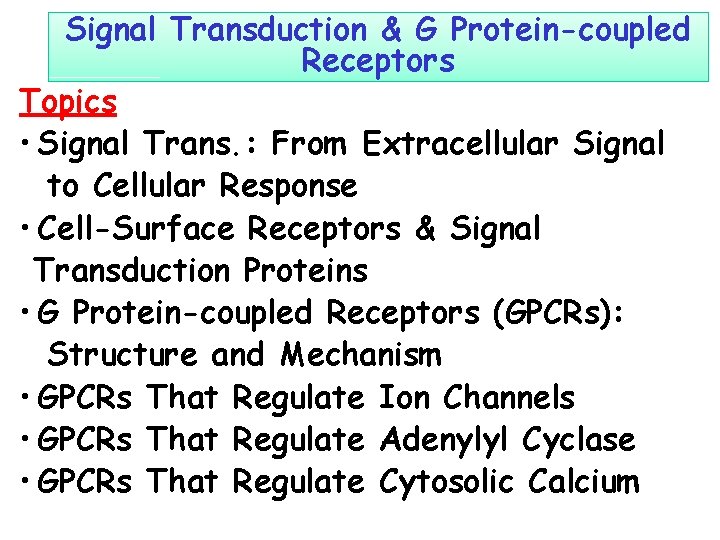 Signal Transduction & G Protein-coupled Receptors

Topics

• Signal Trans.: From Extracellular Signal to Cellular Response
• Cell-Surface Receptors & Signal Transduction Proteins
• G Protein-coupled Receptors (GPCRs): Structure and Mechanism
• GPCRs That Regulate Ion Channels
• GPCRs That Regulate Adenylyl Cyclase
• GPCRs That Regulate Cytosolic Calcium